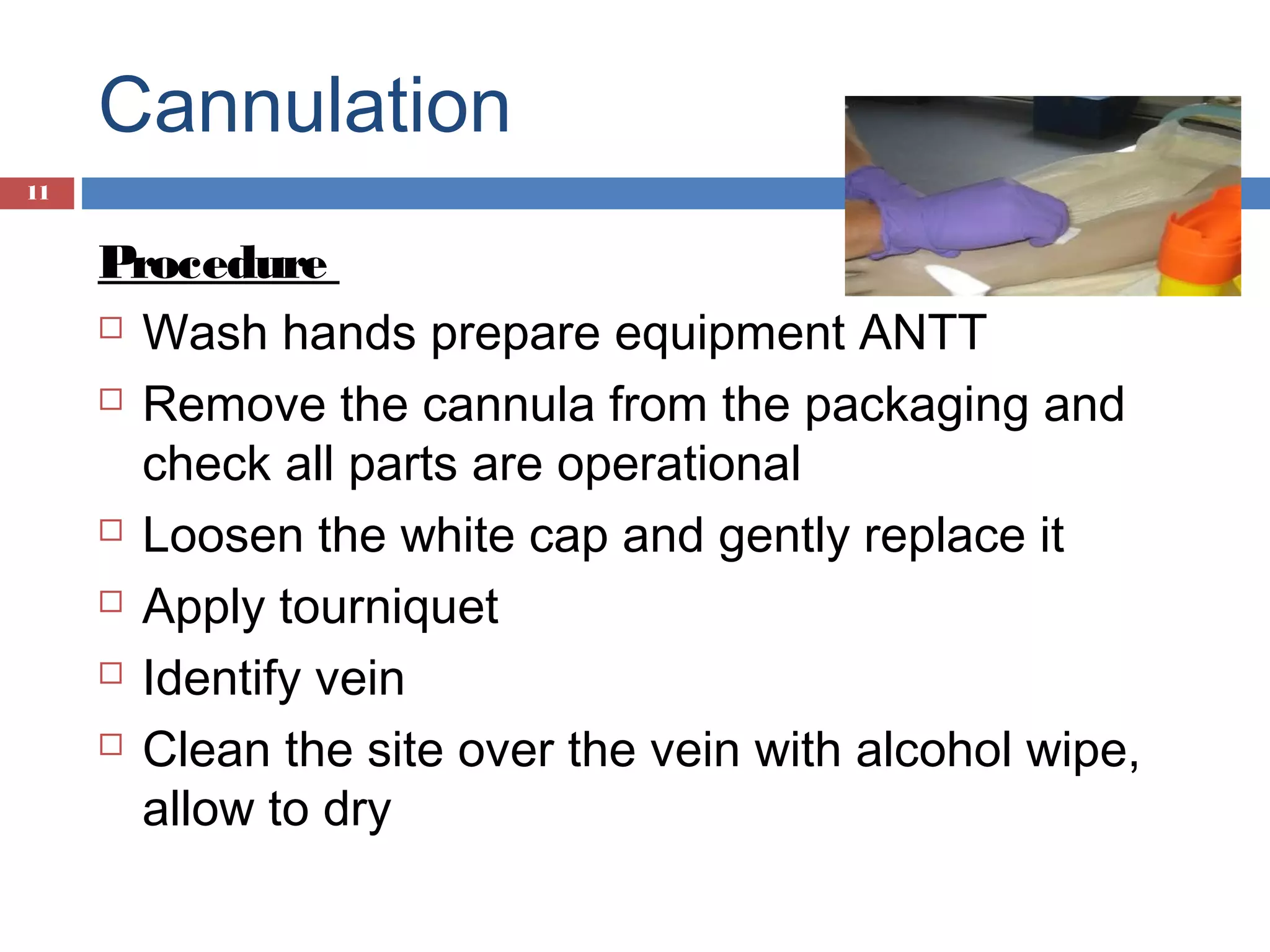 Cannulation

11

Procedure

□ Wash hands prepare equipment ANTT
□ Remove the cannula from the packaging and check all parts are operational
□ Loosen the white cap and gently replace it
□ Apply tourniquet
□ Identify vein
□ Clean the site over the vein with alcohol wipe, allow to dry